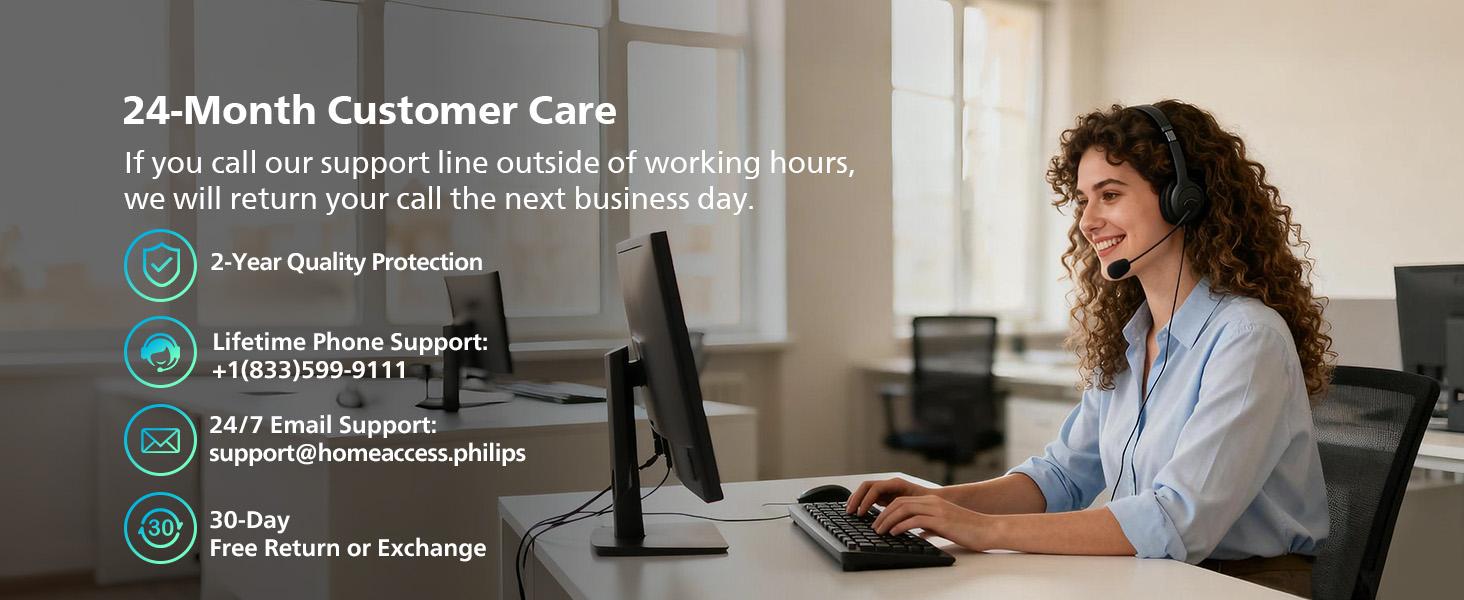 24-Month Customer Care

If you call our support line outside of working hours, we will return your call the next business day.

2-Year Quality Protection

Lifetime Phone Support:
+1(833)599-9111

24/7 Email Support:
support@homeaccess.philips

30

30-Day
Free Return or Exchange